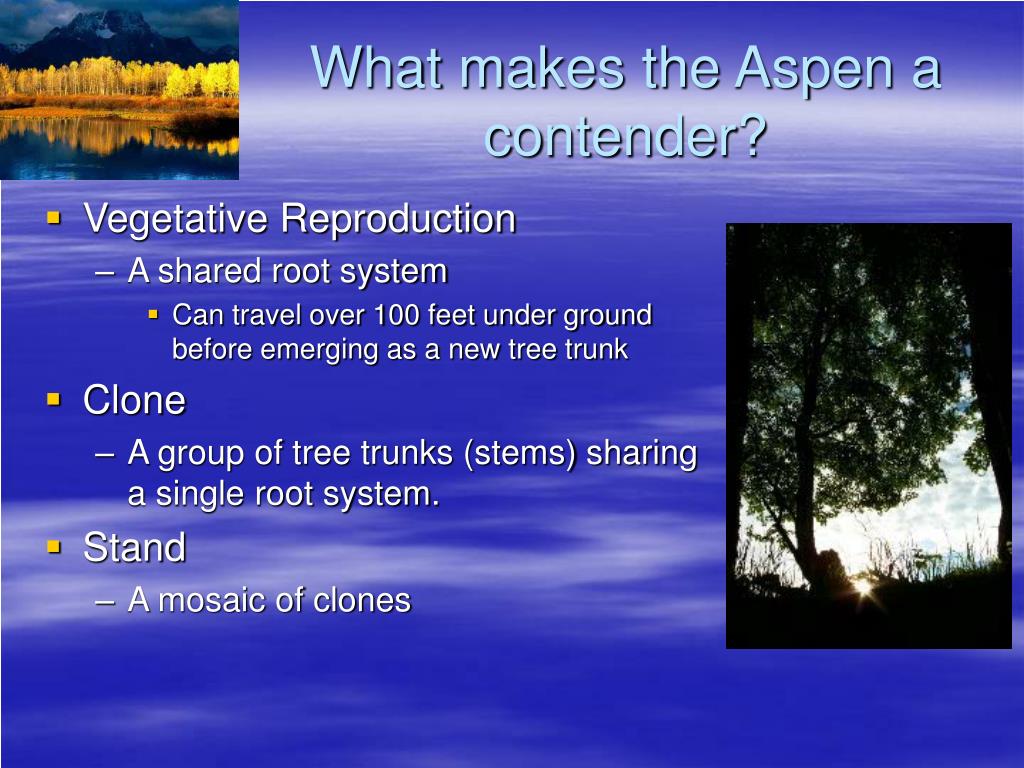 What makes the Aspen a contender?

▪ Vegetative Reproduction
– A shared root system
▪ Can travel over 100 feet under ground before emerging as a new tree trunk
▪ Clone
– A group of tree trunks (stems) sharing a single root system.
▪ Stand
– A mosaic of clones